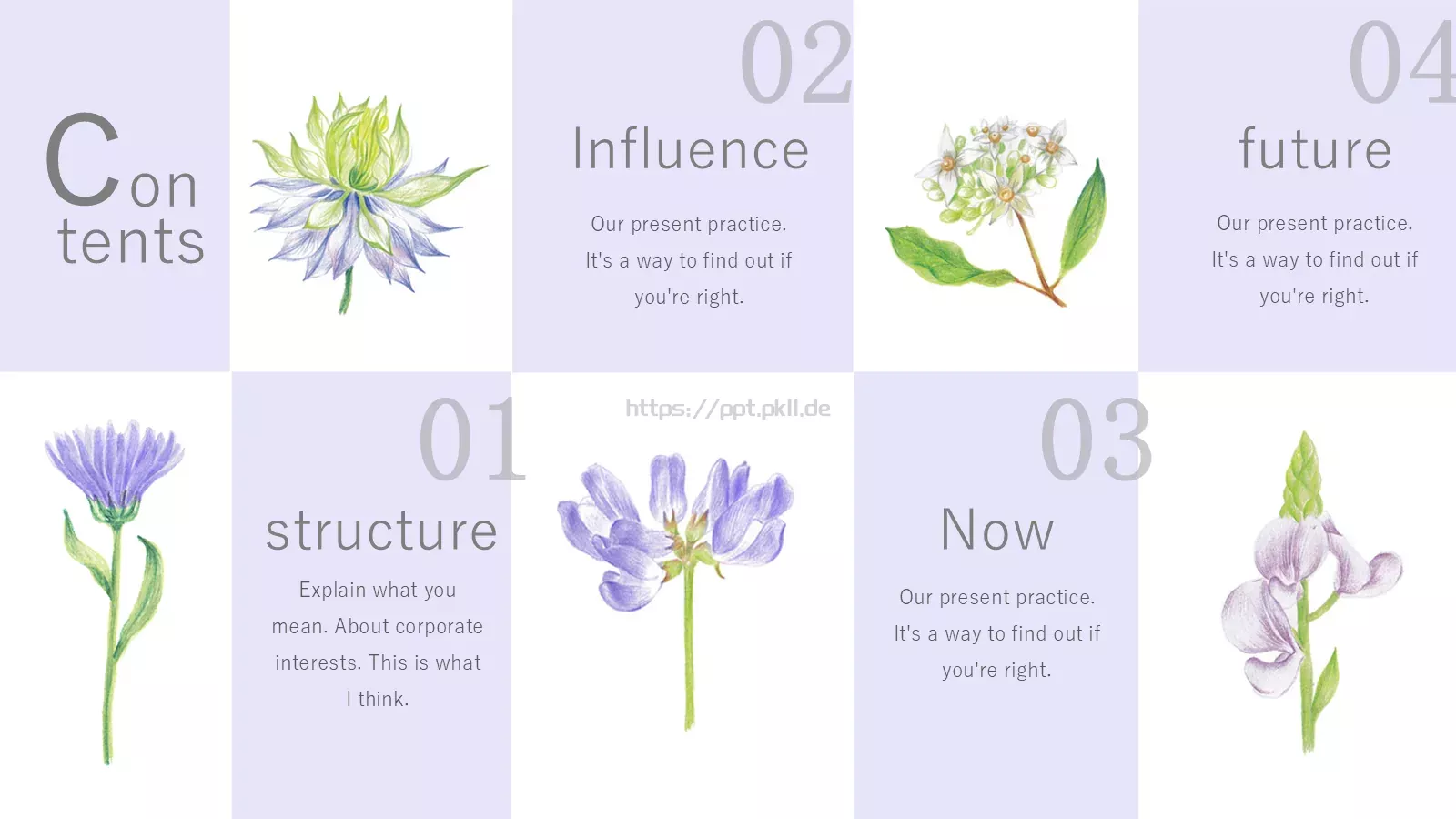 Con
tents

02
Influence
Our present practice. It's a way to find out if you're right.

04
future
Our present practice. It's a way to find out if you're right.

01
structure
Explain what you mean. About corporate interests. This is what I think.

https://ppt.pkll.de

03
Now
Our present practice. It's a way to find out if you're right.